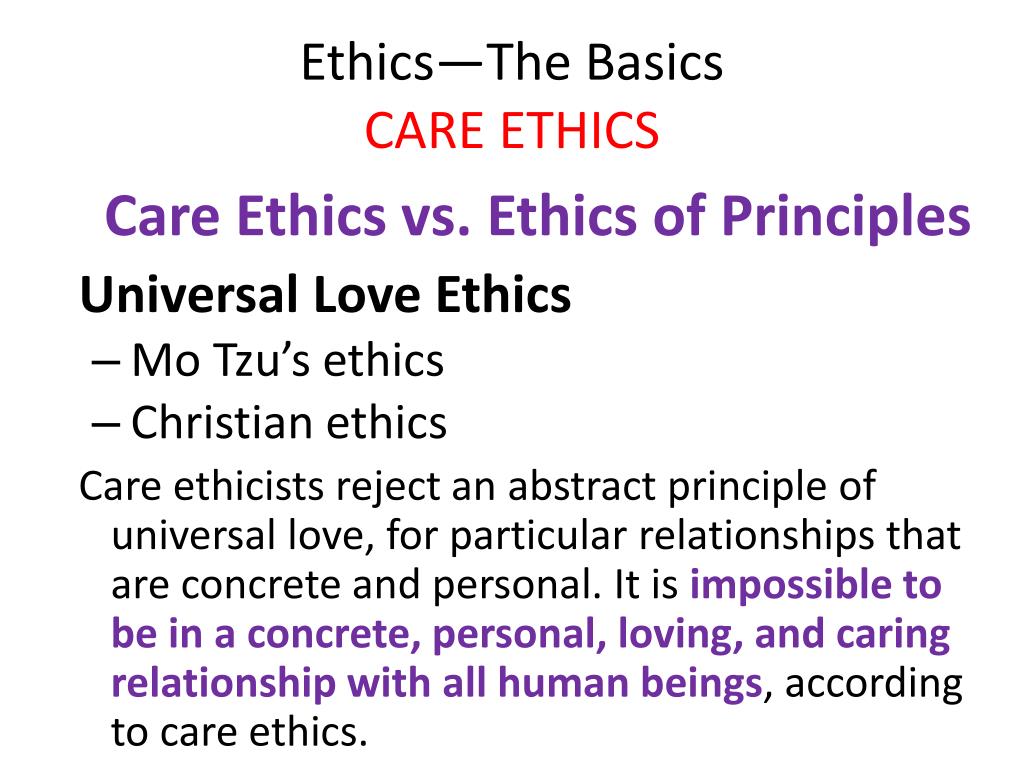 Ethics—The Basics
CARE ETHICS

Care Ethics vs. Ethics of Principles

Universal Love Ethics
– Mo Tzu's ethics
– Christian ethics

Care ethicists reject an abstract principle of universal love, for particular relationships that are concrete and personal. It is impossible to be in a concrete, personal, loving, and caring relationship with all human beings, according to care ethics.